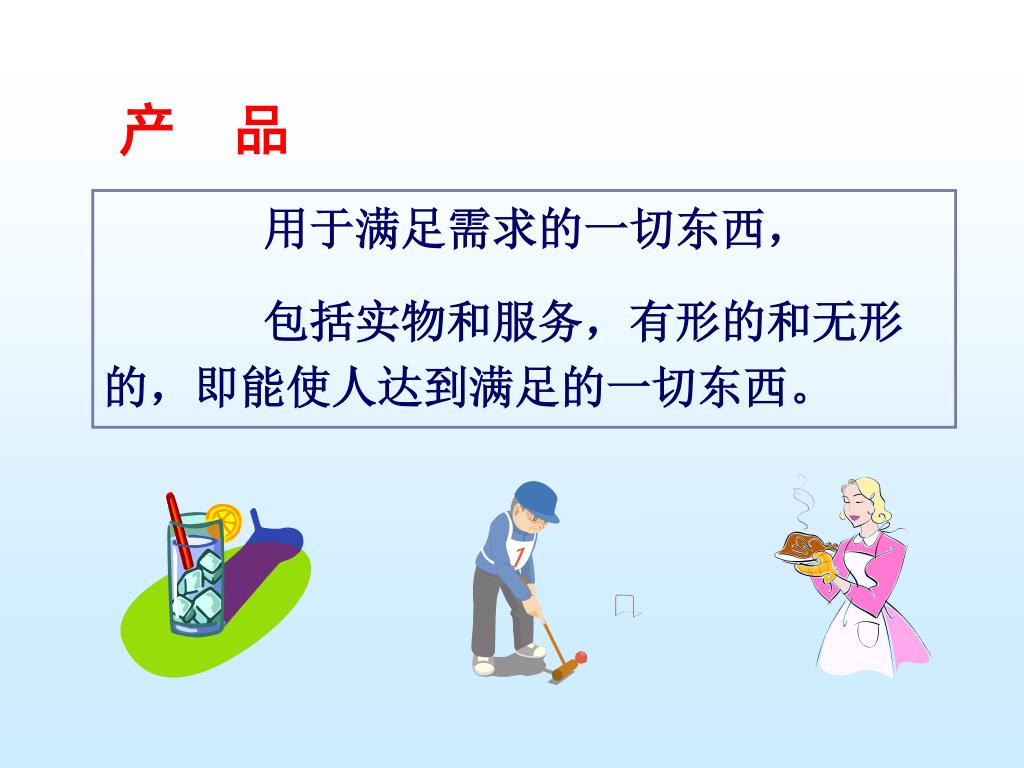 产　品

用于满足需求的一切东西，

包括实物和服务，有形的和无形的，即能使人达到满足的一切东西。

1